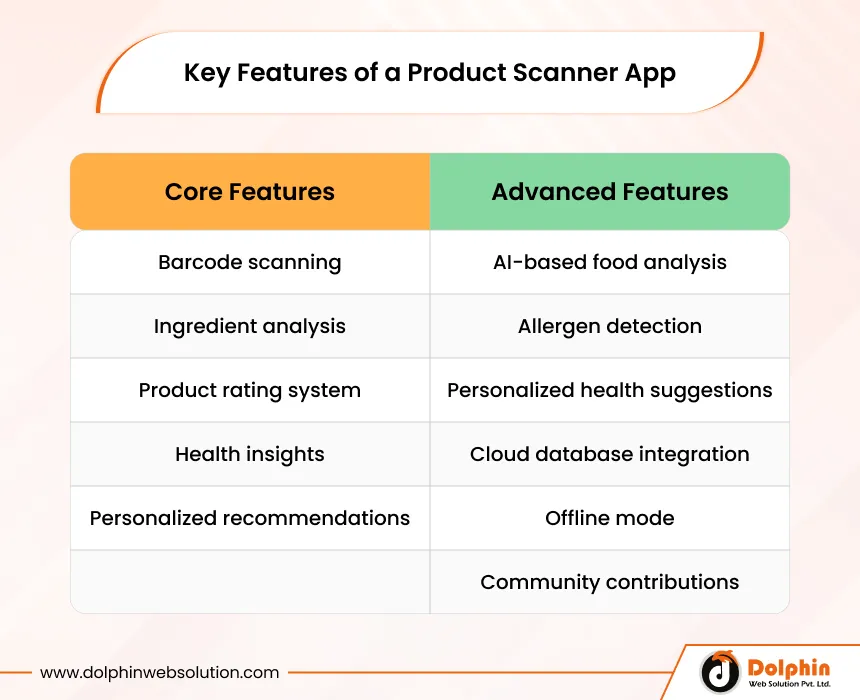 Key Features of a Product Scanner App

| Core Features | Advanced Features |
|---|---|
| Barcode scanning | AI-based food analysis |
| Ingredient analysis | Allergen detection |
| Product rating system | Personalized health suggestions |
| Health insights | Cloud database integration |
| Personalized recommendations | Offline mode |
| | Community contributions |

www.dolphinwebsolution.com

Dolphin
Web Solution Pvt. Ltd.